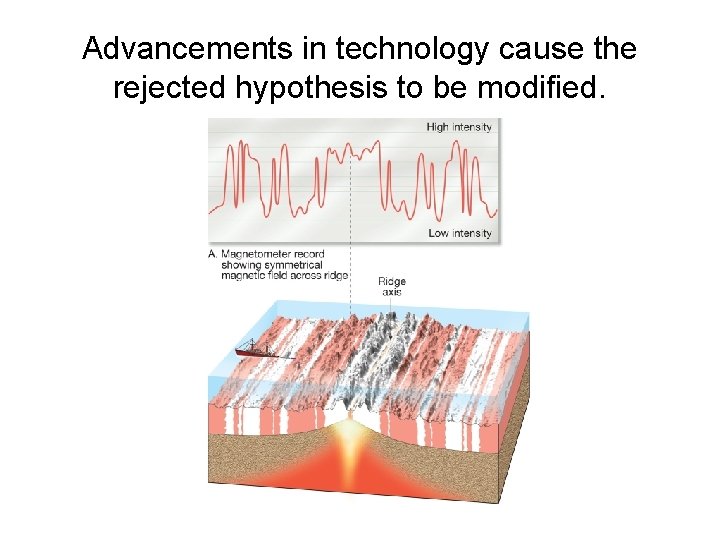 Advancements in technology cause the rejected hypothesis to be modified.

High intensity

Low intensity

A. Magnetometer record showing symmetrical magnetic field across ridge

Ridge axis